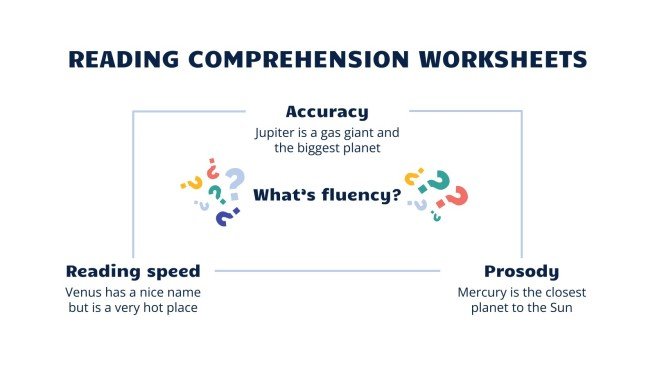 READING COMPREHENSION WORKSHEETS

Accuracy
Jupiter is a gas giant and the biggest planet

What's fluency?

Reading speed
Venus has a nice name but is a very hot place

Prosody
Mercury is the closest planet to the Sun